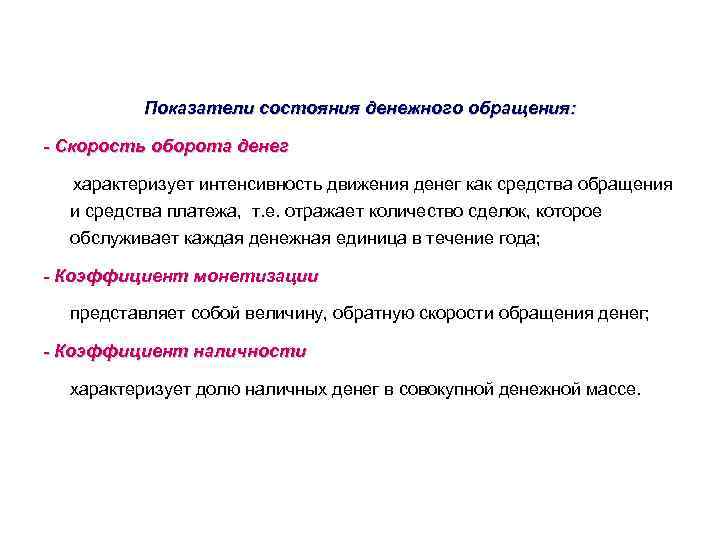 Показатели состояния денежного обращения:

- Скорость оборота денег

характеризует интенсивность движения денег как средства обращения и средства платежа, т.е. отражает количество сделок, которое обслуживает каждая денежная единица в течение года;

- Коэффициент монетизации

представляет собой величину, обратную скорости обращения денег;

- Коэффициент наличности

характеризует долю наличных денег в совокупной денежной массе.